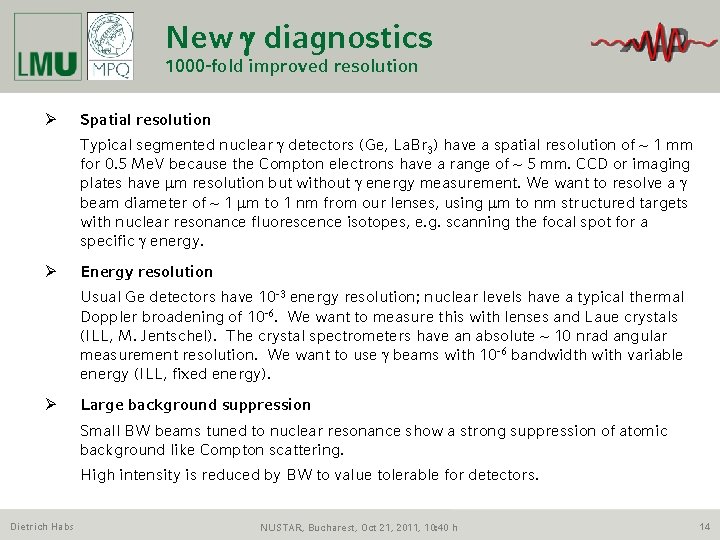 LMU

MPQ

New $\gamma$ diagnostics
1000-fold improved resolution

➢ Spatial resolution

Typical segmented nuclear $\gamma$ detectors (Ge, $LaBr_3$) have a spatial resolution of ~ 1 mm for 0.5 MeV because the Compton electrons have a range of ~ 5 mm. CCD or imaging plates have μm resolution but without $\gamma$ energy measurement. We want to resolve a $\gamma$ beam diameter of ~ 1 μm to 1 nm from our lenses, using μm to nm structured targets with nuclear resonance fluorescence isotopes, e.g. scanning the focal spot for a specific $\gamma$ energy.

➢ Energy resolution

Usual Ge detectors have $10^{-3}$ energy resolution; nuclear levels have a typical thermal Doppler broadening of $10^{-6}$. We want to measure this with lenses and Laue crystals (ILL, M. Jentschel). The crystal spectrometers have an absolute ~ 10 nrad angular measurement resolution. We want to use $\gamma$ beams with $10^{-6}$ bandwidth with variable energy (ILL, fixed energy).

➢ Large background suppression

Small BW beams tuned to nuclear resonance show a strong suppression of atomic background like Compton scattering.

High intensity is reduced by BW to value tolerable for detectors.

Dietrich Habs

NUSTAR, Bucharest, Oct 21, 2011, 10:40 h

14